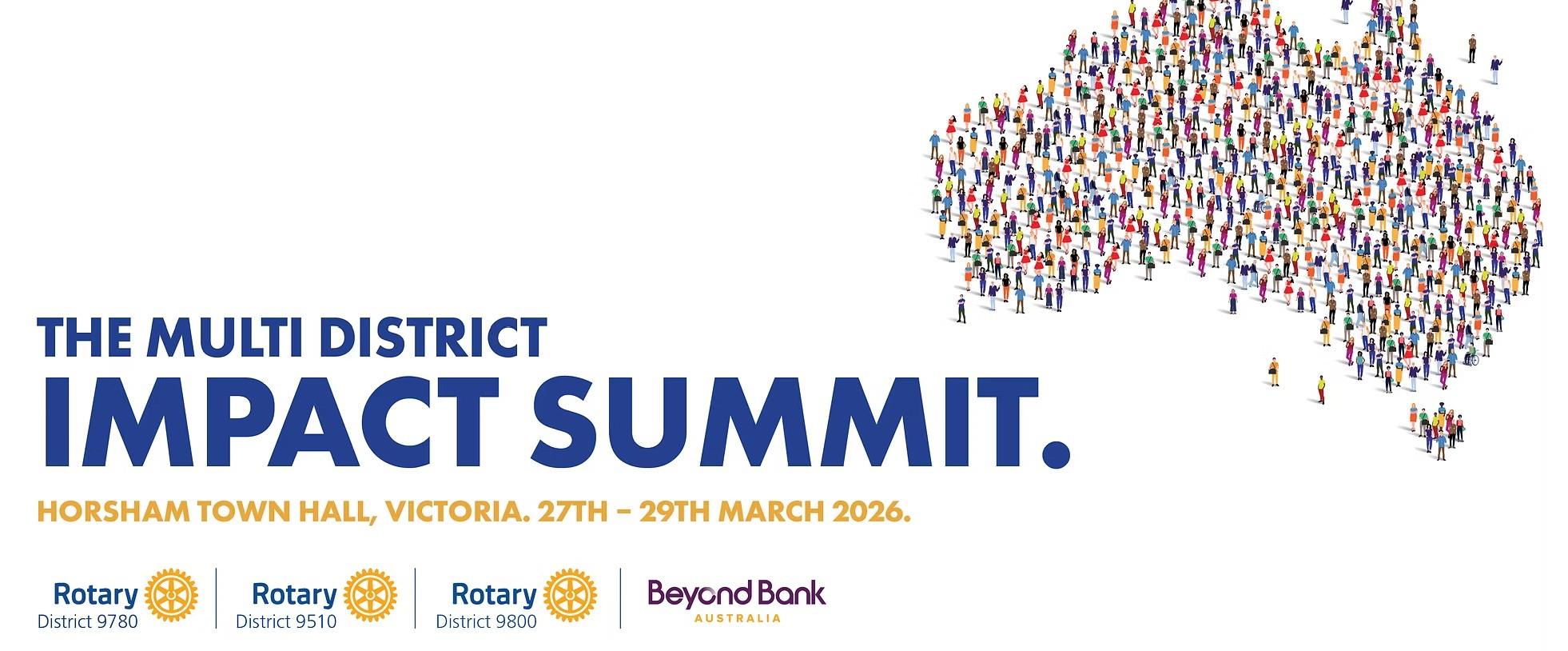 THE MULTI DISTRICT
IMPACT SUMMIT.

HORSHAM TOWN HALL, VICTORIA. 27TH – 29TH MARCH 2026.

Rotary
District 9780

Rotary
District 9510

Rotary
District 9800

Beyond Bank
AUSTRALIA